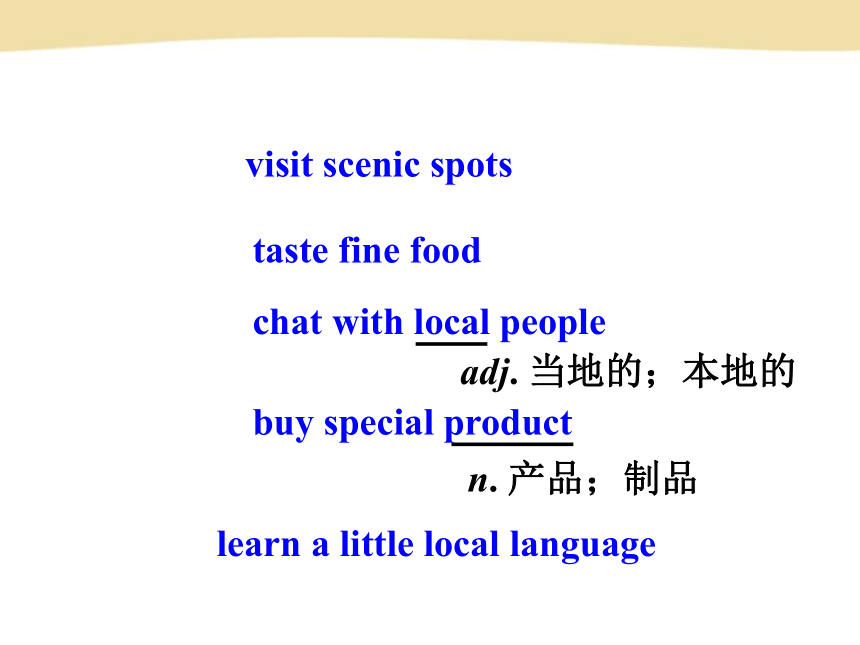 visit scenic spots

taste fine food

chat with local people

adj. 当地的；本地的

buy special product

n. 产品；制品

learn a little local language